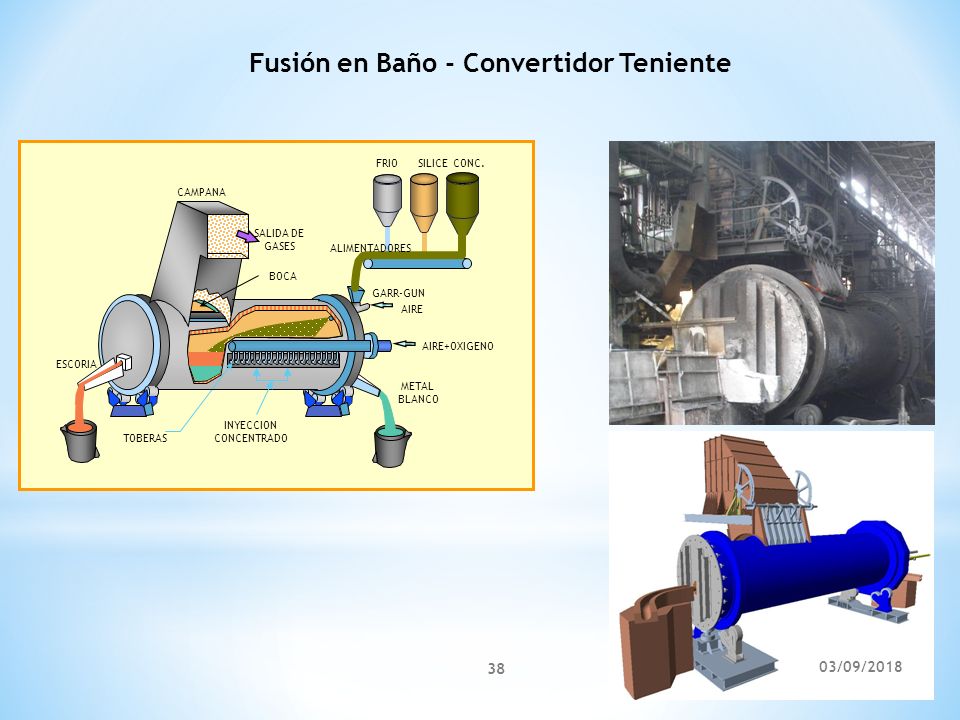 Fusión en Baño - Convertidor Teniente

FRIO SILICE CONC.

CAMPANA

SALIDA DE GASES

ALIMENTADORES

BOCA

GARR-GUN

AIRE

AIRE+OXIGENO

ESCORIA

METAL BLANCO

TOBERAS

INYECCION CONCENTRADO

38

03/09/2018